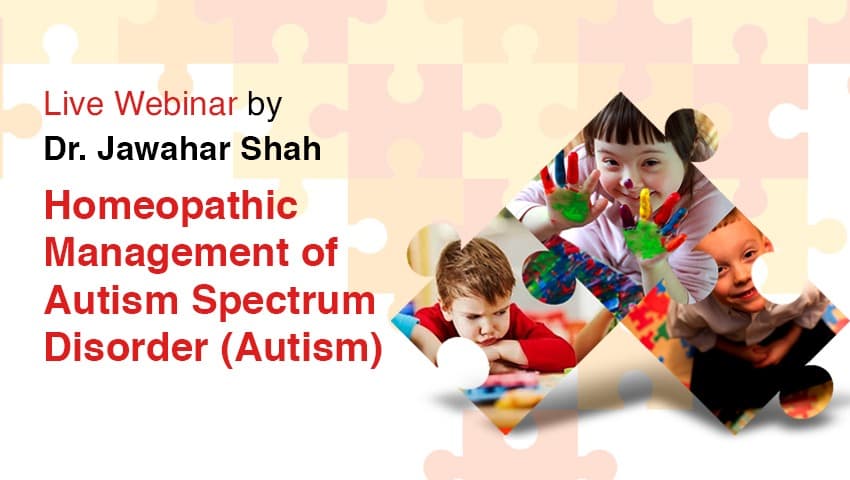 Live Webinar by
Dr. Jawahar Shah

Homeopathic Management of Autism Spectrum Disorder (Autism)